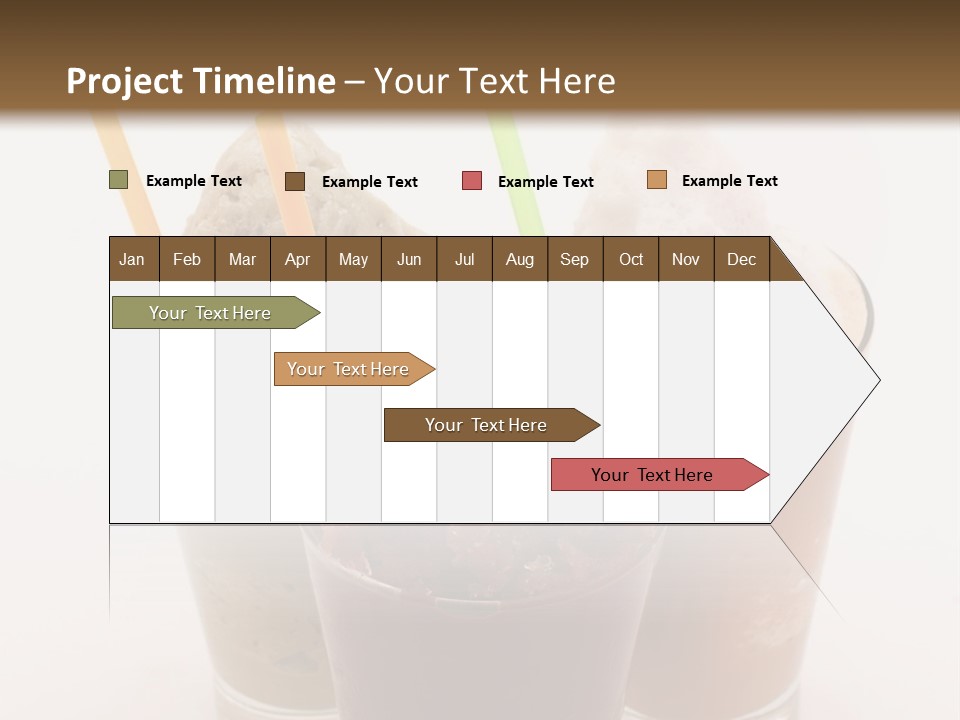 Project Timeline – Your Text Here

Example Text Example Text Example Text Example Text

| Jan | Feb | Mar | Apr | May | Jun | Jul | Aug | Sep | Oct | Nov | Dec |
|---|---|---|---|---|---|---|---|---|---|---|---|

Your Text Here

Your Text Here

Your Text Here

Your Text Here